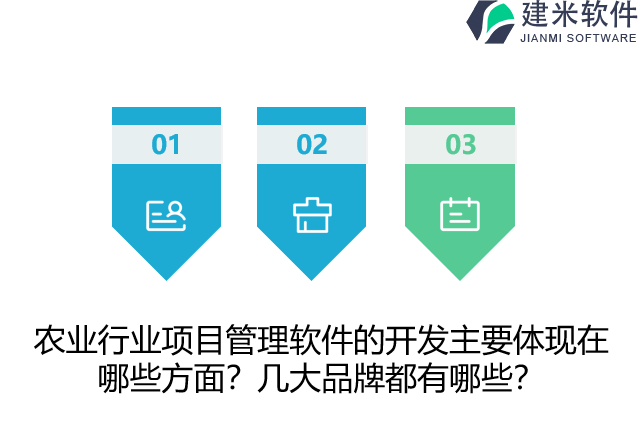 建米软件
JIANMI SOFTWARE

01

02

03

农业行业项目管理软件的开发主要体现在哪些方面？几大品牌都有哪些？